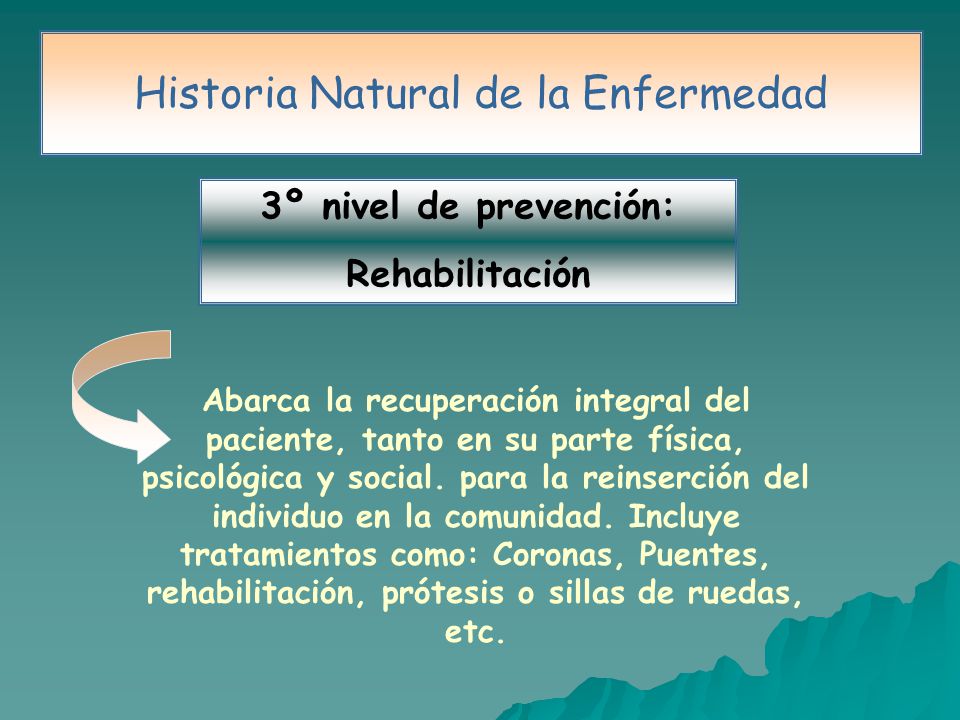 Historia Natural de la Enfermedad

3º nivel de prevención:

Rehabilitación

Abarca la recuperación integral del paciente, tanto en su parte física, psicológica y social. para la reinserción del individuo en la comunidad. Incluye tratamientos como: Coronas, Puentes, rehabilitación, prótesis o sillas de ruedas, etc.